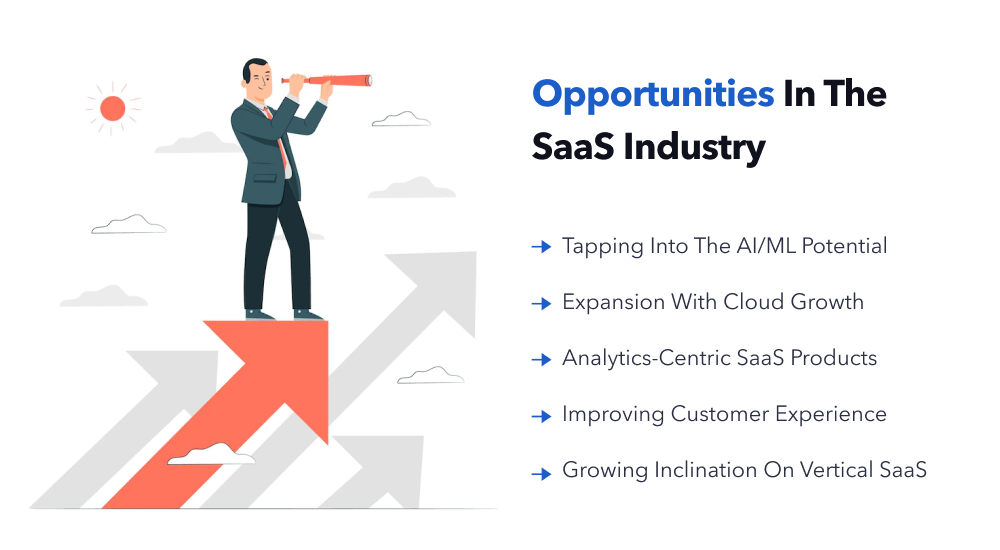 Opportunities In The SaaS Industry

→ Tapping Into The AI/ML Potential

→ Expansion With Cloud Growth

→ Analytics-Centric SaaS Products

→ Improving Customer Experience

→ Growing Inclination On Vertical SaaS